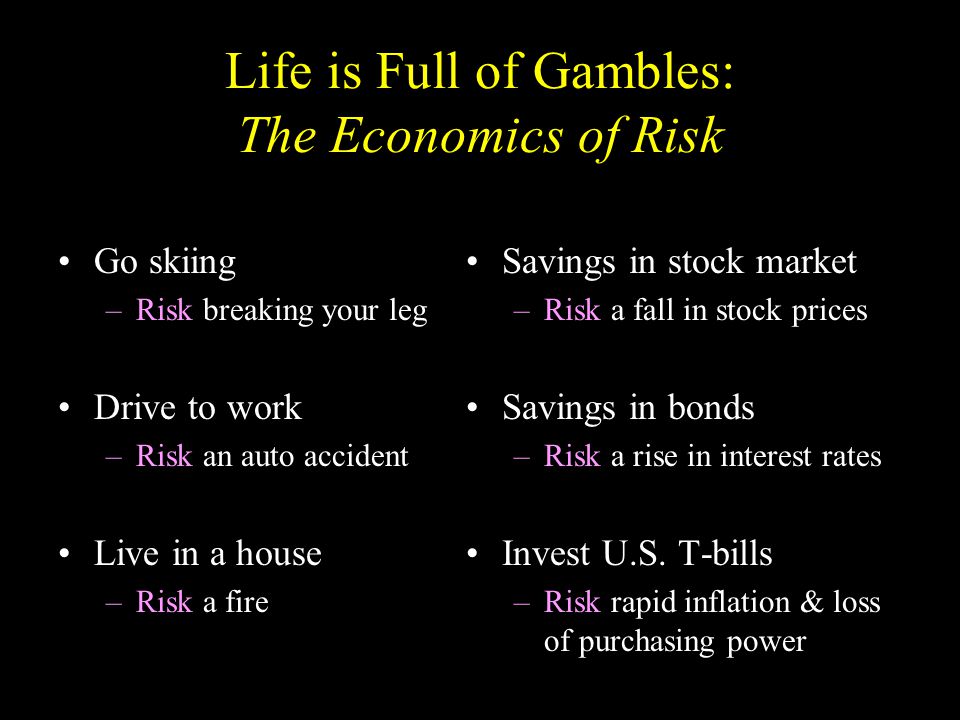 Life is Full of Gambles:
The Economics of Risk

• Go skiing
  – Risk breaking your leg

• Drive to work
  – Risk an auto accident

• Live in a house
  – Risk a fire

• Savings in stock market
  – Risk a fall in stock prices

• Savings in bonds
  – Risk a rise in interest rates

• Invest U.S. T-bills
  – Risk rapid inflation & loss of purchasing power